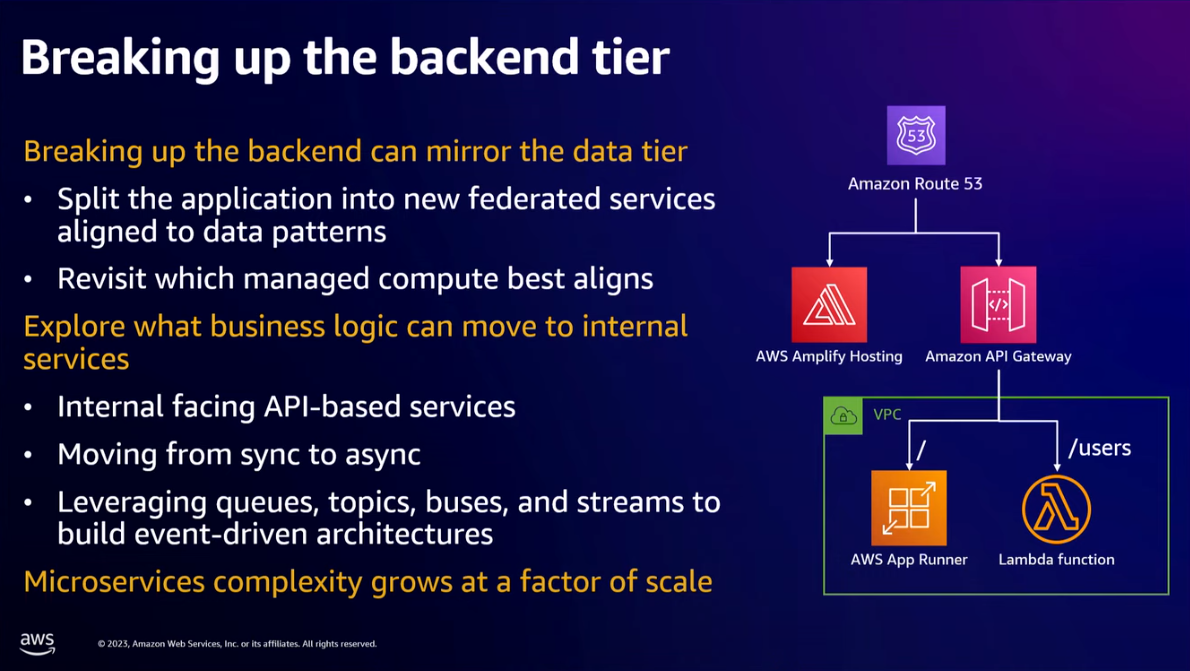 Breaking up the backend tier

Breaking up the backend can mirror the data tier

• Split the application into new federated services aligned to data patterns

• Revisit which managed compute best aligns

Explore what business logic can move to internal services

• Internal facing API-based services

• Moving from sync to async

• Leveraging queues, topics, buses, and streams to build event-driven architectures

Microservices complexity grows at a factor of scale

53

Amazon Route 53

AWS Amplify Hosting

Amazon API Gateway

VPC

/

/users

AWS App Runner

Lambda function

aws

© 2023, Amazon Web Services, Inc. or its affiliates. All rights reserved.